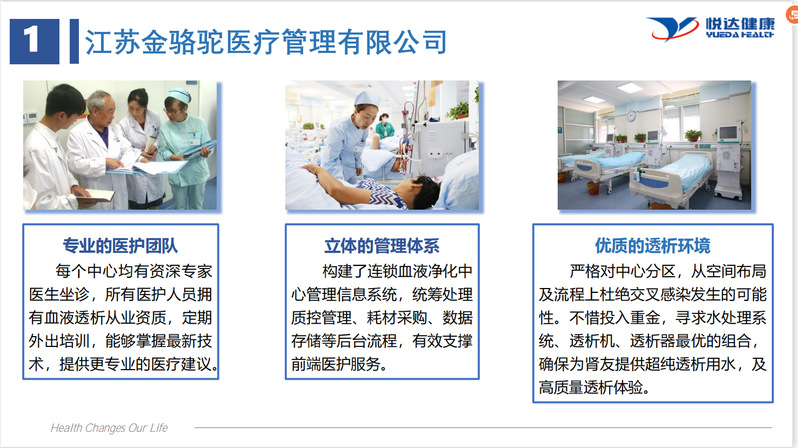 1 江苏金骆驼医疗管理有限公司

悦达健康
YUEDA HEALTH

专业的医护团队

每个中心均有资深专家医生坐诊，所有医护人员拥有血液透析从业资质，定期外出培训，能够掌握最新技术，提供更专业的医疗建议。

立体的管理体系

构建了连锁血液净化中心管理信息系统，统筹处理质控管理、耗材采购、数据存储等后台流程，有效支撑前端医护服务。

优质的透析环境

严格对中心分区，从空间布局及流程上杜绝交叉感染发生的可能性。不惜投入重金，寻求水处理系统、透析机、透析器最优的组合，确保为肾友提供超纯透析用水，及高质量透析体验。

Health Changes Our Life